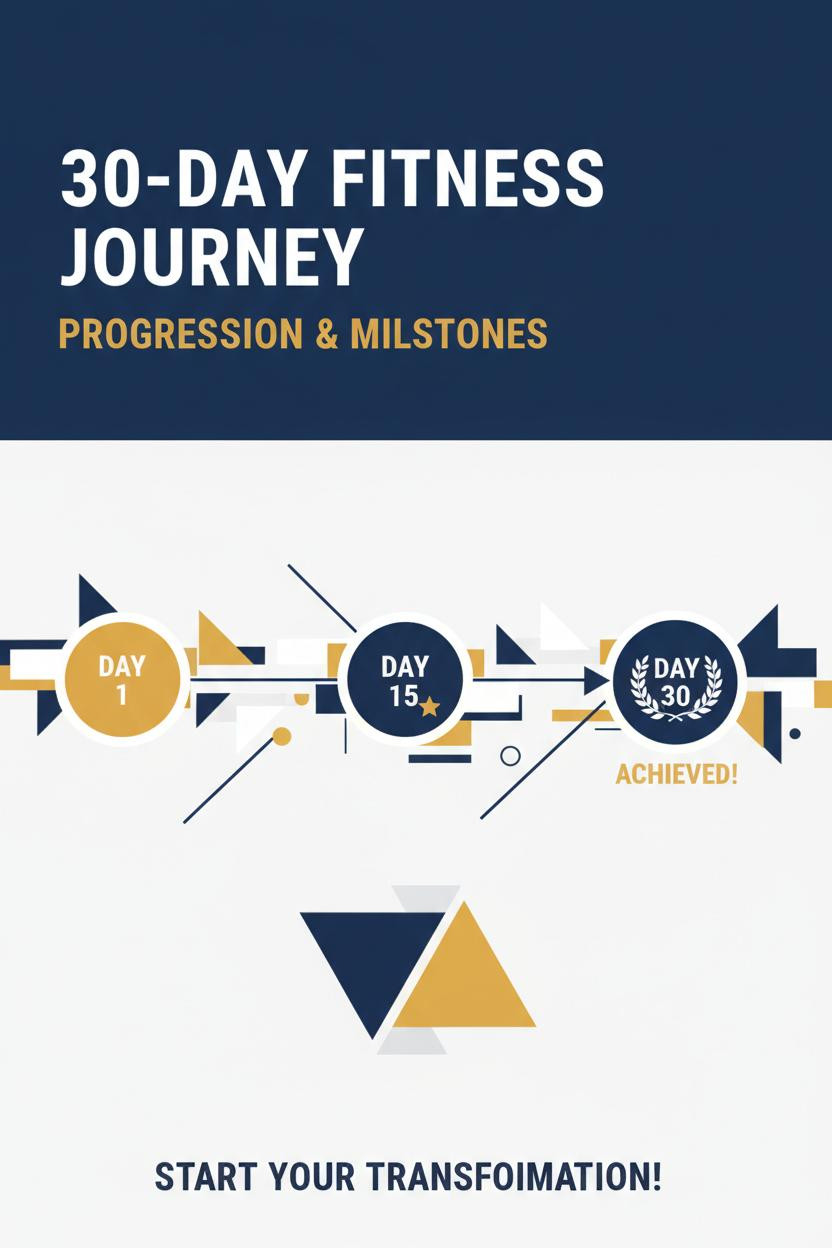 30-DAY FITNESS JOURNEY

PROGRESSION & MILSTONES

DAY 1

DAY 15

DAY 30

ACHIEVED!

START YOUR TRANSFOIMATION!